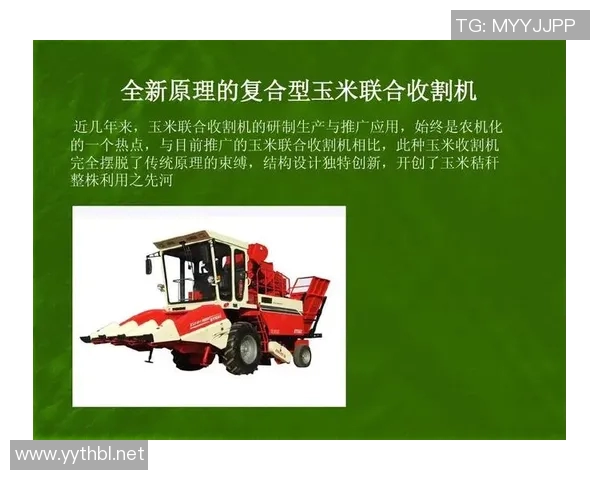 TG: MYYJJPP

全新原理的复合型玉米联合收割机

近几年来，玉米联合收割机的研制生产与推广应用，始终是农机化的一个热点，与目前推广的玉米联合收割机相比，此种玉米收割机完全摆脱了传统原理的束缚，结构设计独特创新，开创了玉米秸秆整株利用之先河

www.yythbl.net